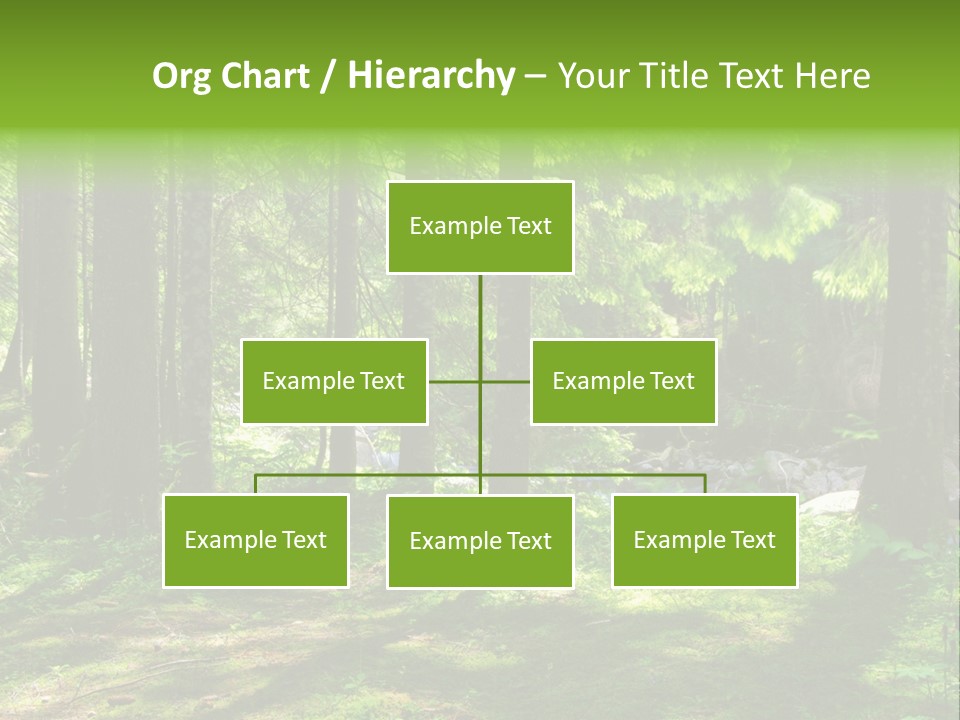 Org Chart / Hierarchy – Your Title Text Here

Example Text

Example Text

Example Text

Example Text

Example Text

Example Text